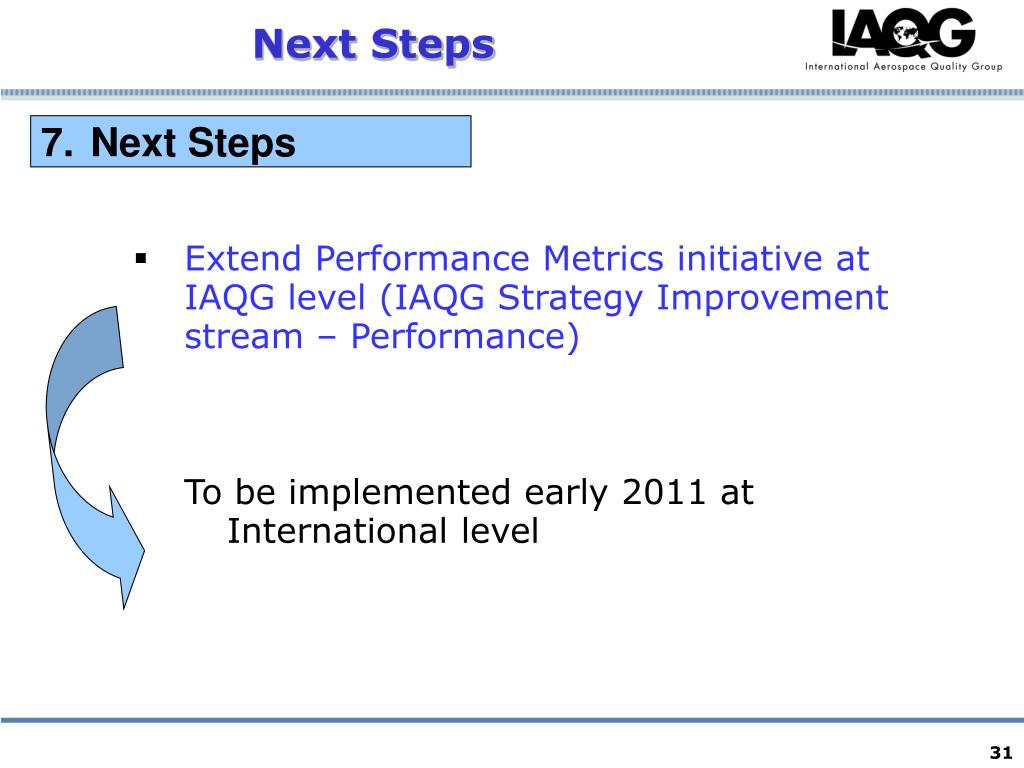 Next Steps

IAQG
International Aerospace Quality Group

7. Next Steps

▪ Extend Performance Metrics initiative at IAQG level (IAQG Strategy Improvement stream – Performance)

To be implemented early 2011 at International level

31